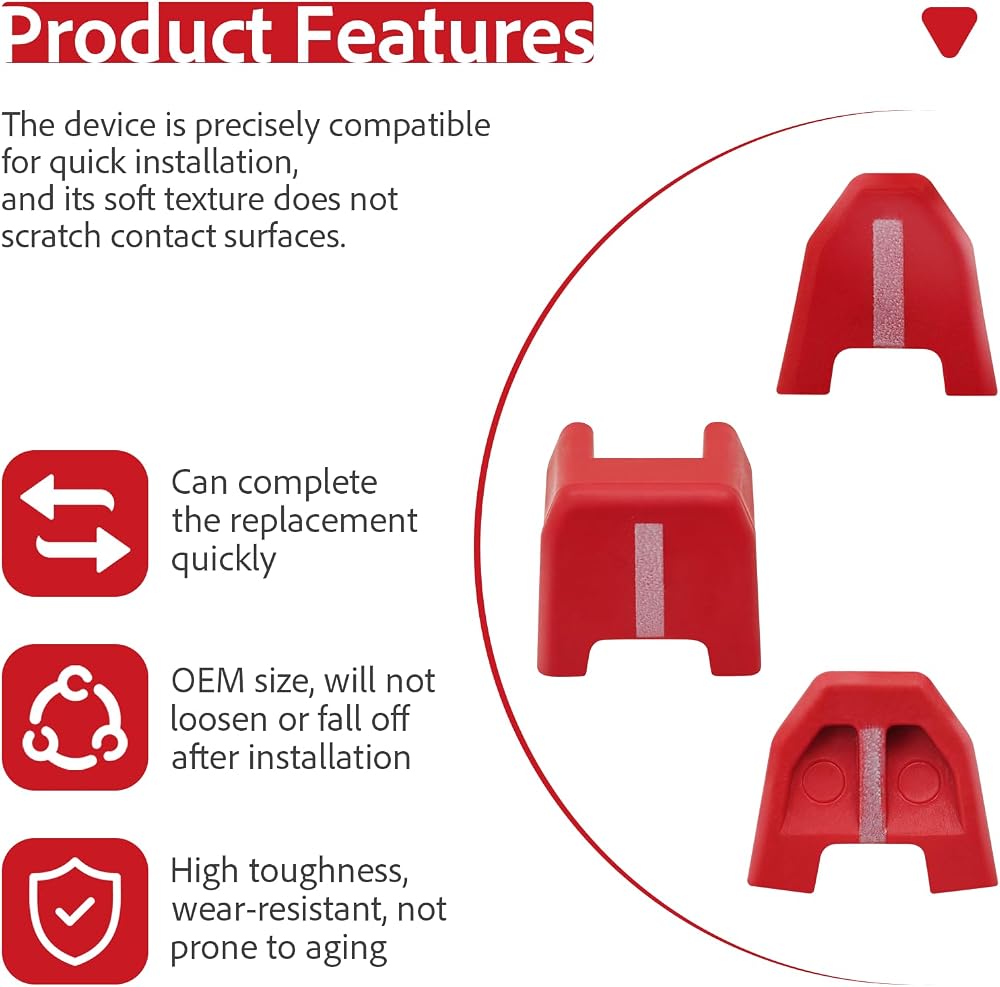 Product Features

The device is precisely compatible for quick installation, and its soft texture does not scratch contact surfaces.

Can complete the replacement quickly

OEM size, will not loosen or fall off after installation

High toughness, wear-resistant, not prone to aging